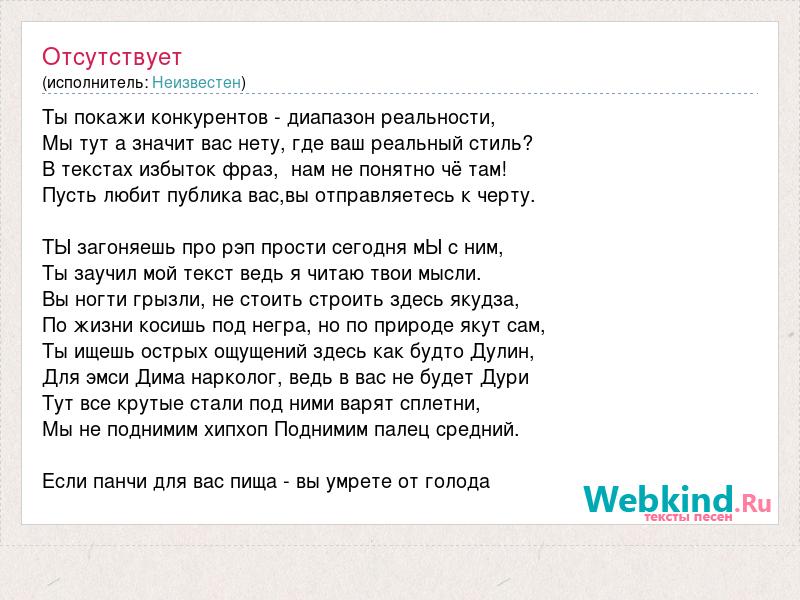 Отсутствует
(исполнитель: Неизвестен)

Ты покажи конкурентов - диапазон реальности,
Мы тут а значит вас нету, где ваш реальный стиль?
В текстах избыток фраз, нам не понятно чё там!
Пусть любит публика вас,вы отправляетесь к черту.

ТЫ загоняешь про рэп прости сегодня мЫ с ним,
Ты заучил мой текст ведь я читаю твои мысли.
Вы ногти грызли, не стоить строить здесь якудза,
По жизни косишь под негра, но по природе якут сам,
Ты ищешь острых ощущений здесь как будто Дулин,
Для эмси Дима нарколог, ведь в вас не будет Дури
Тут все крутые стали под ними варят сплетни,
Мы не поднимим хипхоп Поднимим палец средний.

Если панчи для вас пища - вы умрете от голода

Webkind.Ru
тексты песен